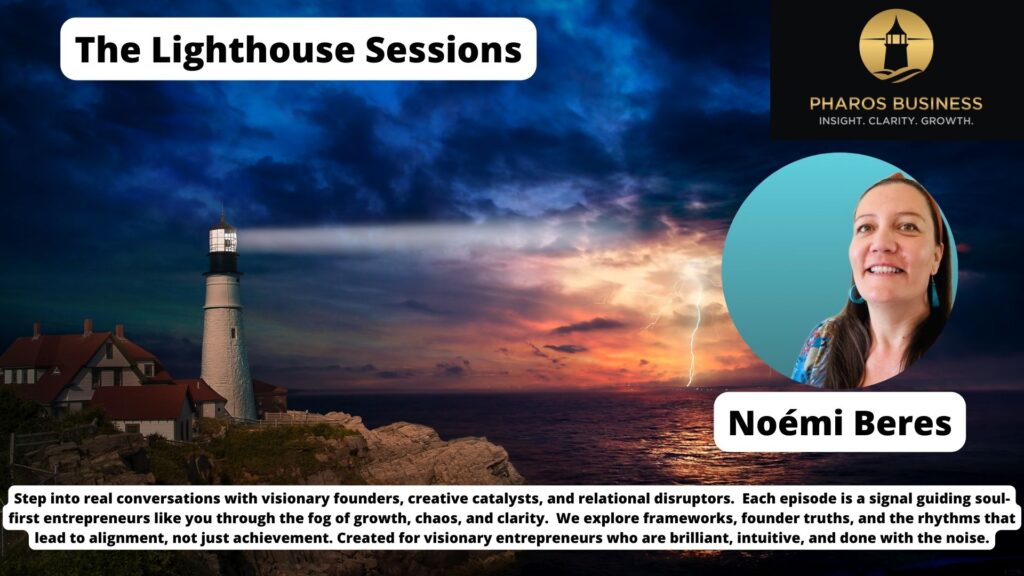 The Lighthouse Sessions

PHAROS BUSINESS
INSIGHT. CLARITY. GROWTH.

Noémi Beres

Step into real conversations with visionary founders, creative catalysts, and relational disruptors. Each episode is a signal guiding soul-first entrepreneurs like you through the fog of growth, chaos, and clarity. We explore frameworks, founder truths, and the rhythms that lead to alignment, not just achievement. Created for visionary entrepreneurs who are brilliant, intuitive, and done with the noise.